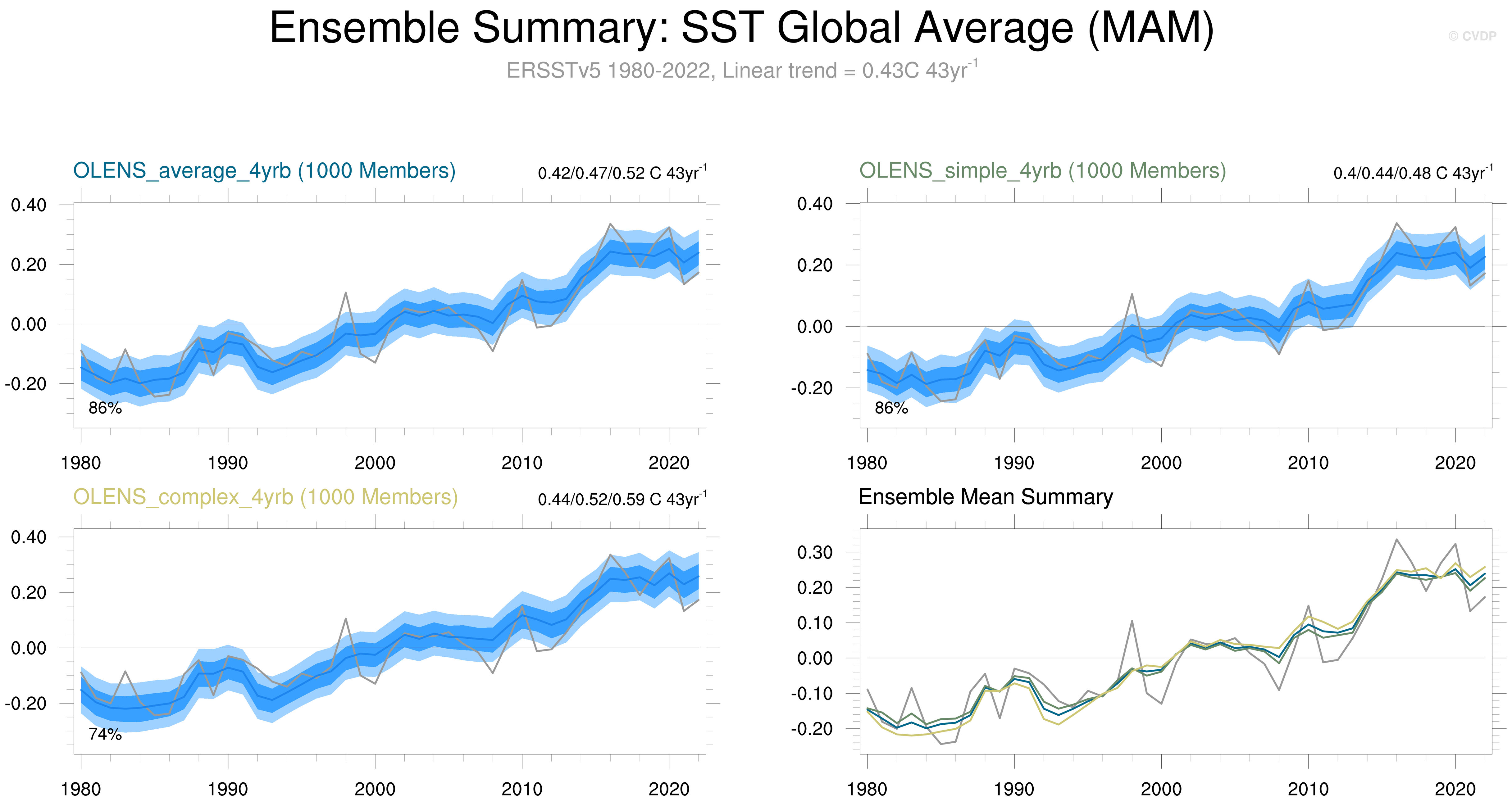 Ensemble Summary: SST Global Average (MAM)

© CVDP

ERSSTv5 1980-2022, Linear trend = 0.43C 43yr$^{-1}$

OLENS_average_4yrb (1000 Members)

0.42/0.47/0.52 C 43yr$^{-1}$

0.40
0.20
0.00
-0.20

86%

1980 1990 2000 2010 2020

OLENS_simple_4yrb (1000 Members)

0.4/0.44/0.48 C 43yr$^{-1}$

0.40
0.20
0.00
-0.20

86%

1980 1990 2000 2010 2020

OLENS_complex_4yrb (1000 Members)

0.44/0.52/0.59 C 43yr$^{-1}$

0.40
0.20
0.00
-0.20

74%

1980 1990 2000 2010 2020

Ensemble Mean Summary

0.30
0.20
0.10
0.00
-0.10
-0.20

1980 1990 2000 2010 2020